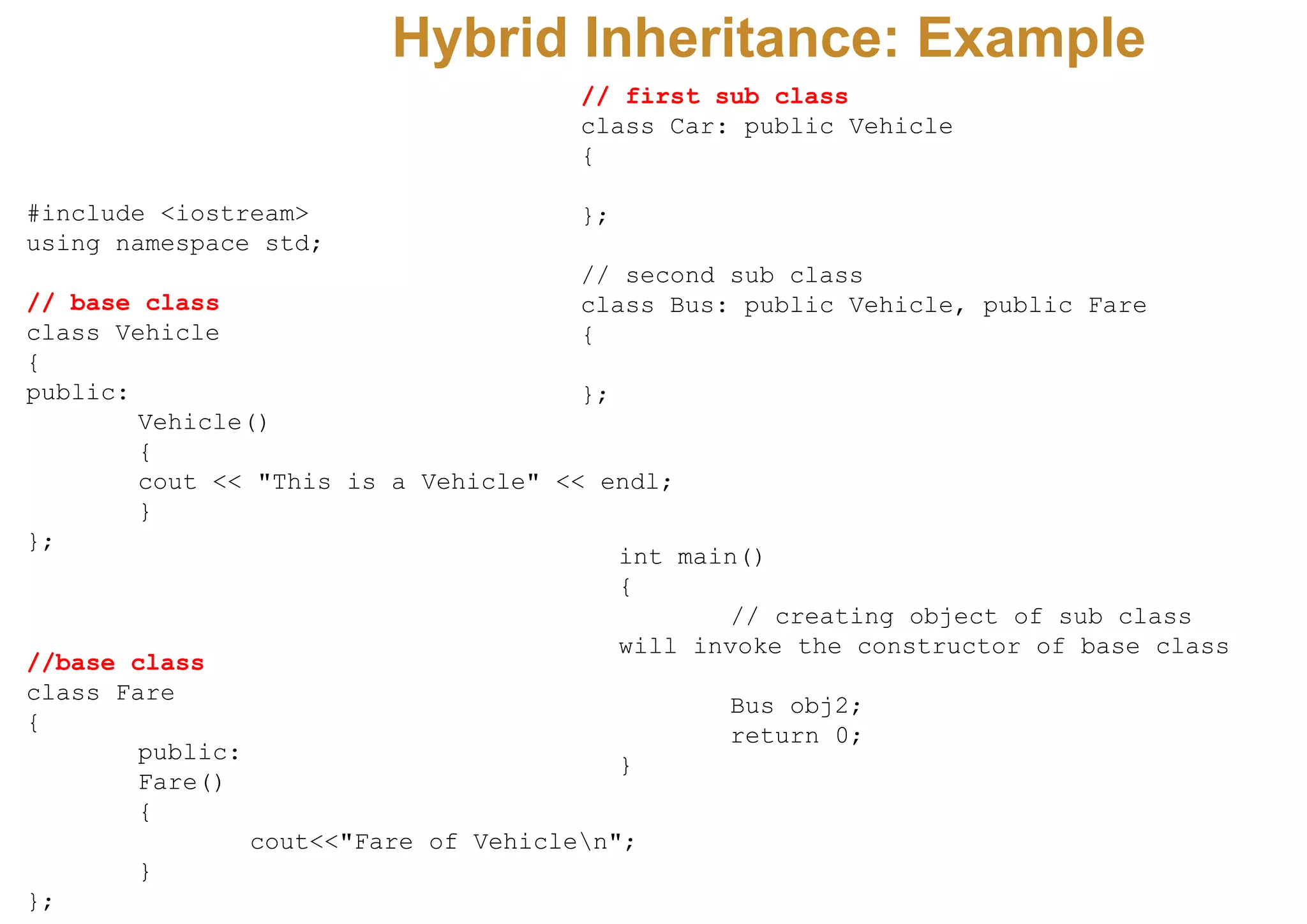 Hybrid Inheritance: Example

#include <iostream>
using namespace std;

// base class
class Vehicle
{
public:
Vehicle()
{
cout << "This is a Vehicle" << endl;
}
};

//base class
class Fare
{
public:
Fare()
{
cout<<"Fare of Vehicle\n";
}
};

// first sub class
class Car: public Vehicle
{

};

// second sub class
class Bus: public Vehicle, public Fare
{

};

int main()
{
// creating object of sub class will invoke the constructor of base class

Bus obj2;
return 0;
}